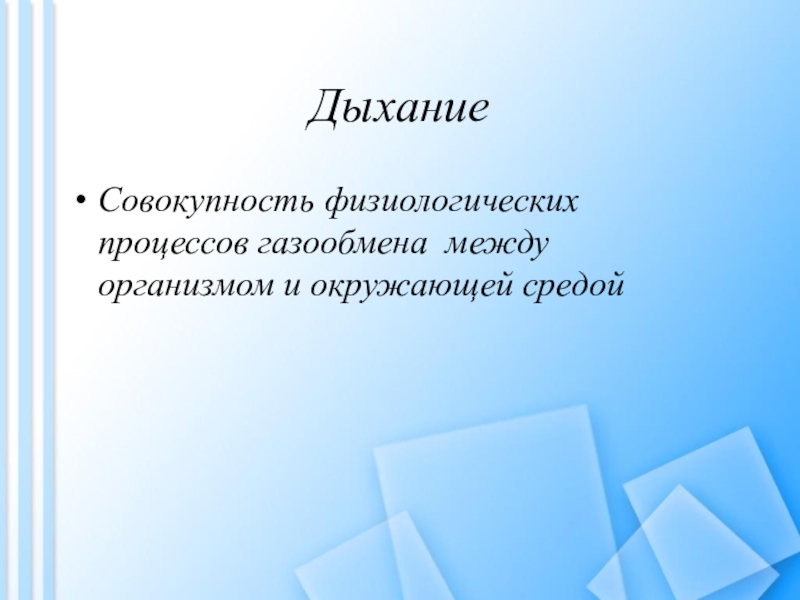 Дыхание

• Совокупность физиологических процессов газообмена между организмом и окружающей средой